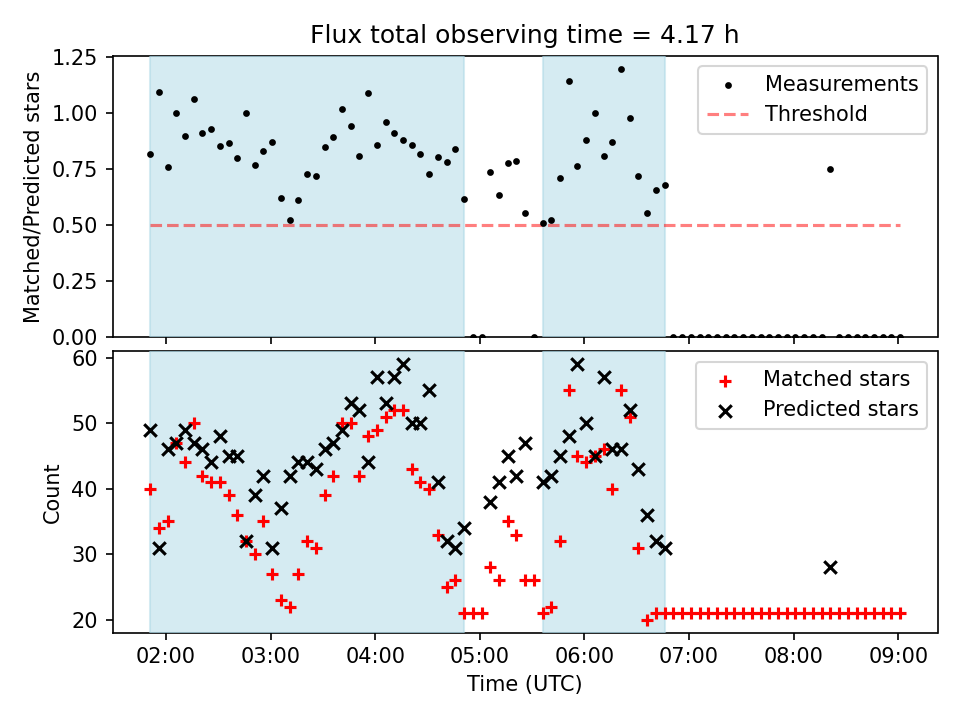 Flux total observing time = 4.17 h

Matched/Predicted stars

1.25
1.00
0.75
0.50
0.25
0.00

Measurements
Threshold

Count

60
50
40
30
20

Matched stars
Predicted stars

02:00 03:00 04:00 05:00 06:00 07:00 08:00 09:00

Time (UTC)